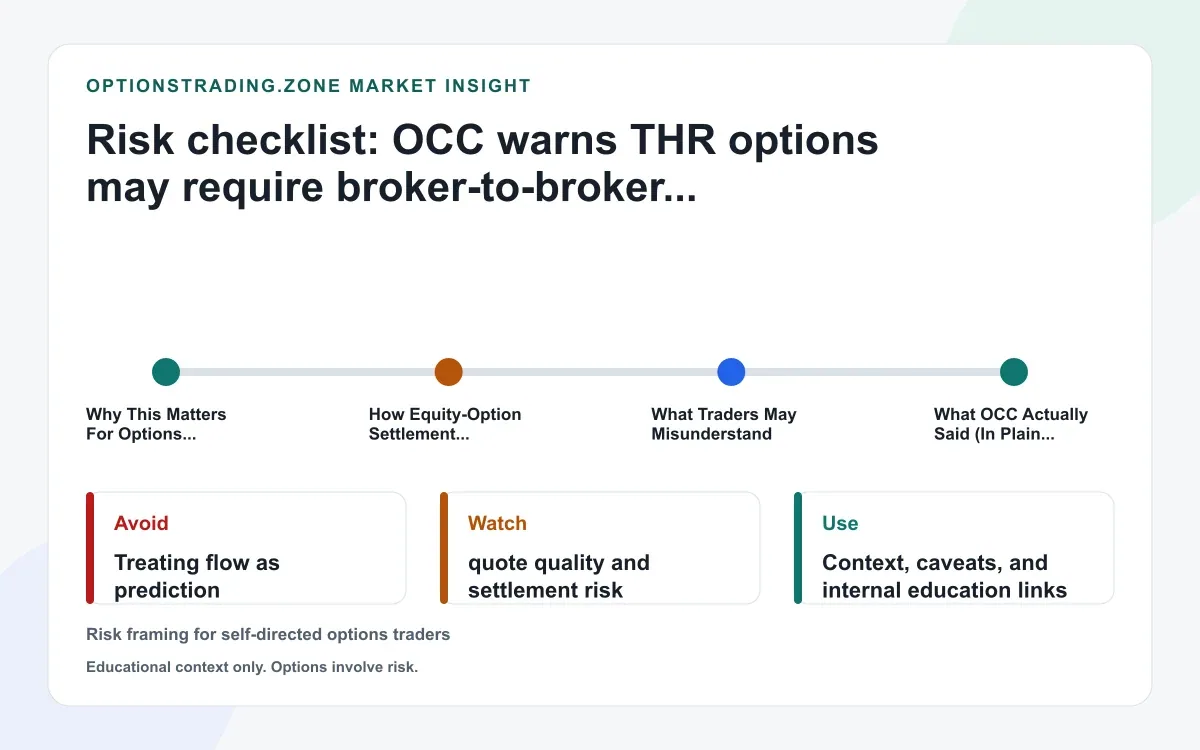 OPTIONSTRADING.ZONE MARKET INSIGHT

Risk checklist: OCC warns THR options may require broker-to-broker...

Why This Matters For Options...

How Equity-Option Settlement...

What Traders May Misunderstand

What OCC Actually Said (In Plain...

Avoid

Treating flow as prediction

Watch

quote quality and settlement risk

Use

Context, caveats, and internal education links

Risk framing for self-directed options traders

Educational context only. Options involve risk.